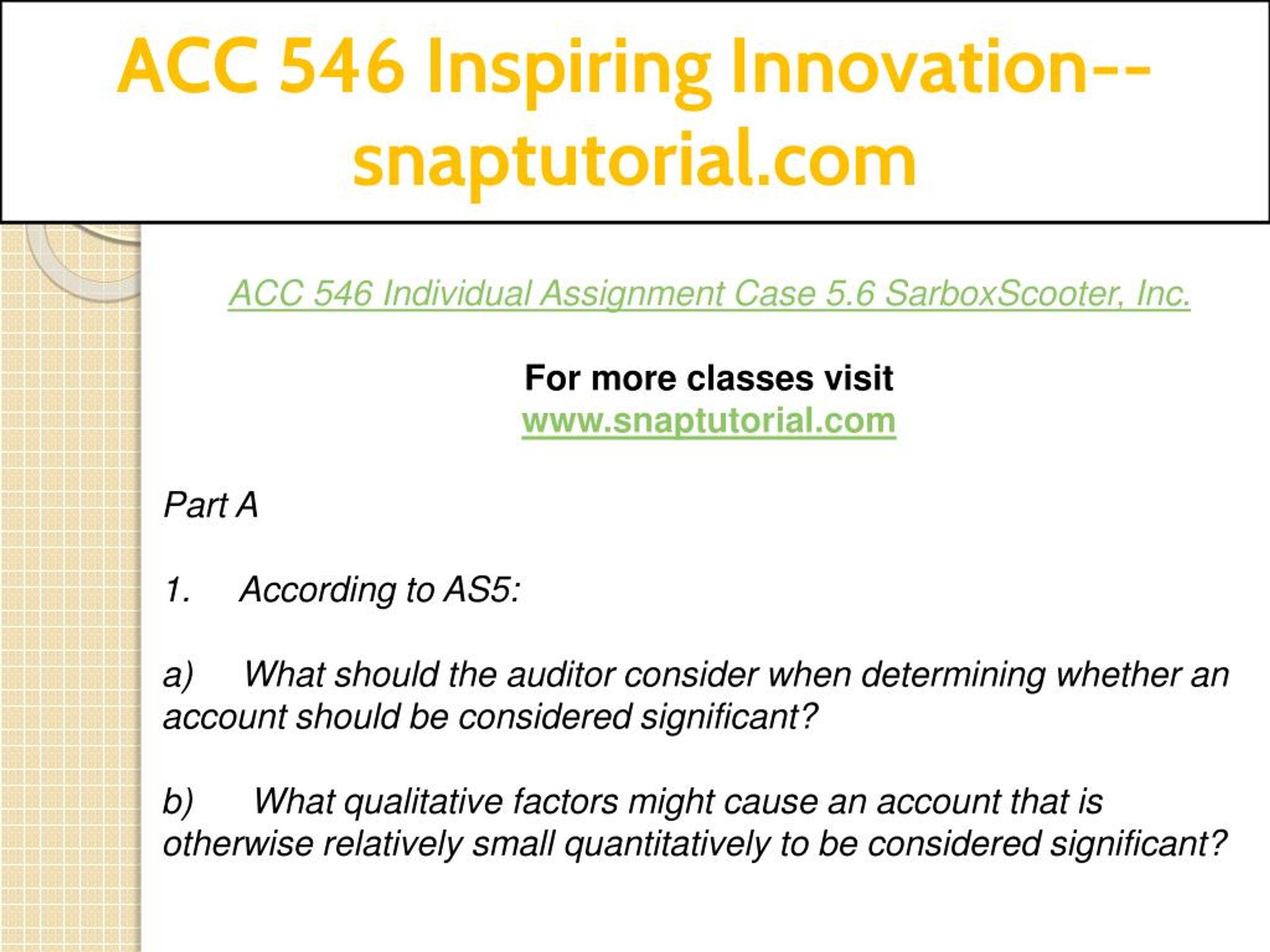 ACC 546 Inspiring Innovation--snaptutorial.com

ACC 546 Individual Assignment Case 5.6 SarboxScooter, Inc.

For more classes visit
www.snaptutorial.com

Part A

1. According to AS5:

a) What should the auditor consider when determining whether an account should be considered significant?

b) What qualitative factors might cause an account that is otherwise relatively small quantitatively to be considered significant?